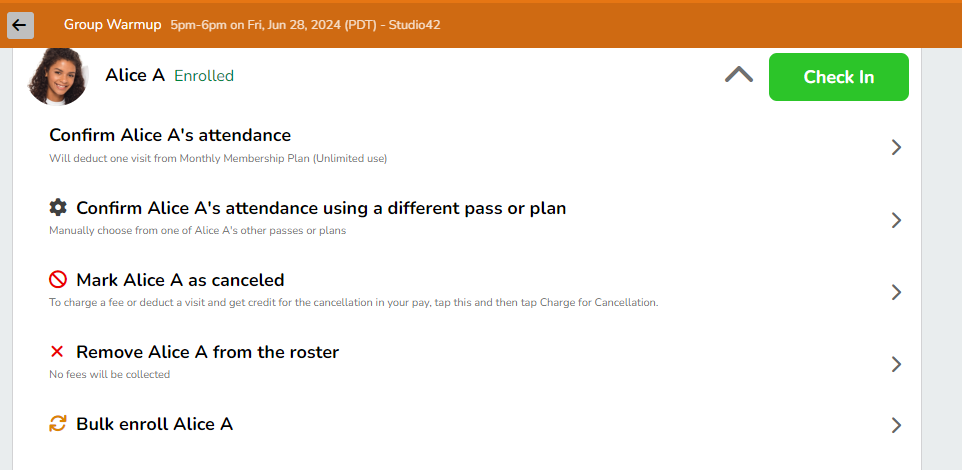 Group Warmup 5pm-6pm on Fri, Jun 28, 2024 (PDT) - Studio42

Alice A Enrolled

Check In

Confirm Alice A's attendance
Will deduct one visit from Monthly Membership Plan (Unlimited use)

Confirm Alice A's attendance using a different pass or plan
Manually choose from one of Alice A's other passes or plans

Mark Alice A as canceled
To charge a fee or deduct a visit and get credit for the cancellation in your pay, tap this and then tap Charge for Cancellation.

Remove Alice A from the roster
No fees will be collected

Bulk enroll Alice A